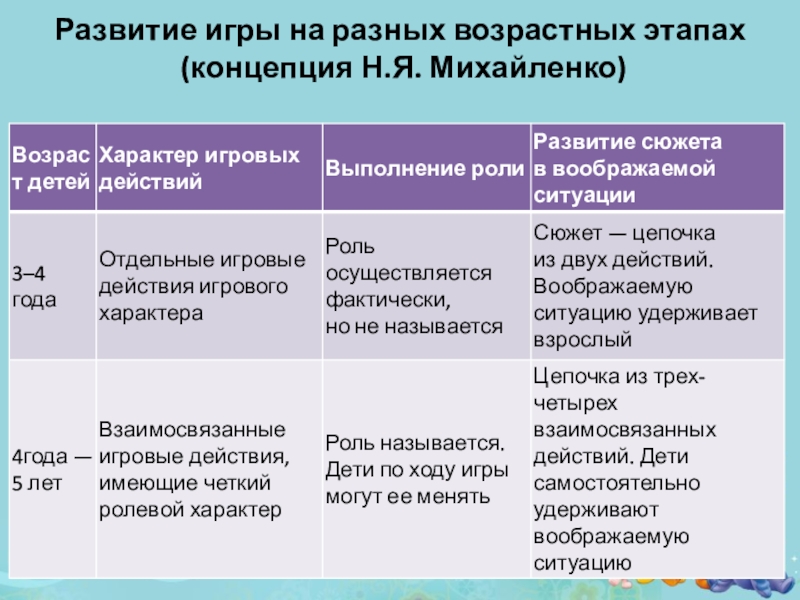 Развитие игры на разных возрастных этапах (концепция Н.Я. Михайленко)

| Возраст детей | Характер игровых действий | Выполнение роли | Развитие сюжета в воображаемой ситуации |
|---|---|---|---|
| 3–4 года | Отдельные игровые действия игрового характера | Роль осуществляется фактически, но не называется | Сюжет — цепочка из двух действий. Воображаемую ситуацию удерживает взрослый |
| 4года — 5 лет | Взаимосвязанные игровые действия, имеющие четкий ролевой характер | Роль называется. Дети по ходу игры могут ее менять | Цепочка из трех-четырех взаимосвязанных действий. Дети самостоятельно удерживают воображаемую ситуацию |